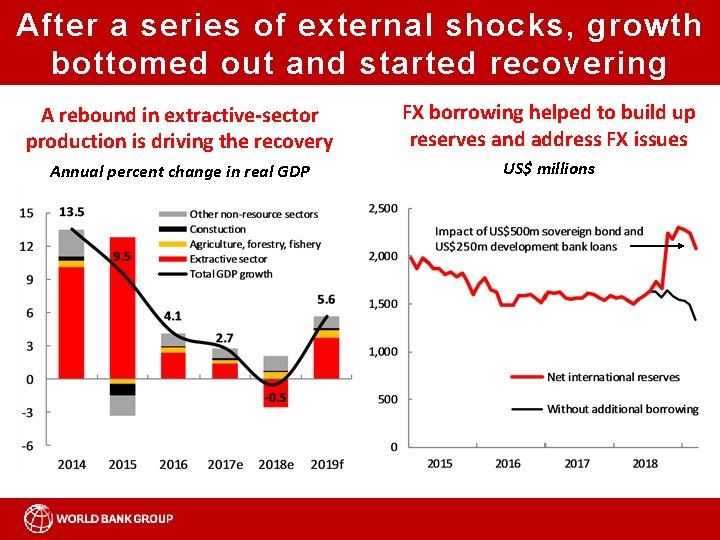 After a series of external shocks, growth bottomed out and started recovering

A rebound in extractive-sector production is driving the recovery

Annual percent change in real GDP

15
12
9
6
3
0
-3
-6

13.5
9.5
4.1
2.7
-0.5
5.6

Other non-resource sectors
Constuction
Agriculture, forestry, fishery
Extractive sector
Total GDP growth

2014
2015
2016
2017e
2018e
2019f

FX borrowing helped to build up reserves and address FX issues

US$ millions

2,500
2,000
1,500
1,000
500
0

Impact of US$500m sovereign bond and US$250m development bank loans

Net international reserves
Without additional borrowing

2015
2016
2017
2018

WORLD BANK GROUP